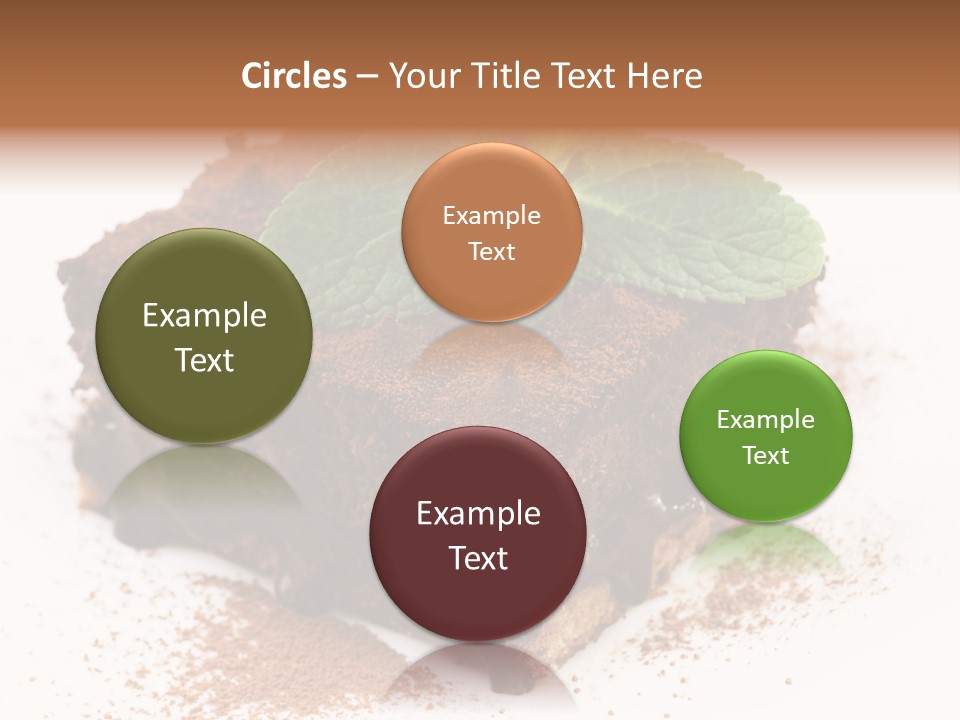 Circles – Your Title Text Here

Example Text

Example Text

Example Text

Example Text